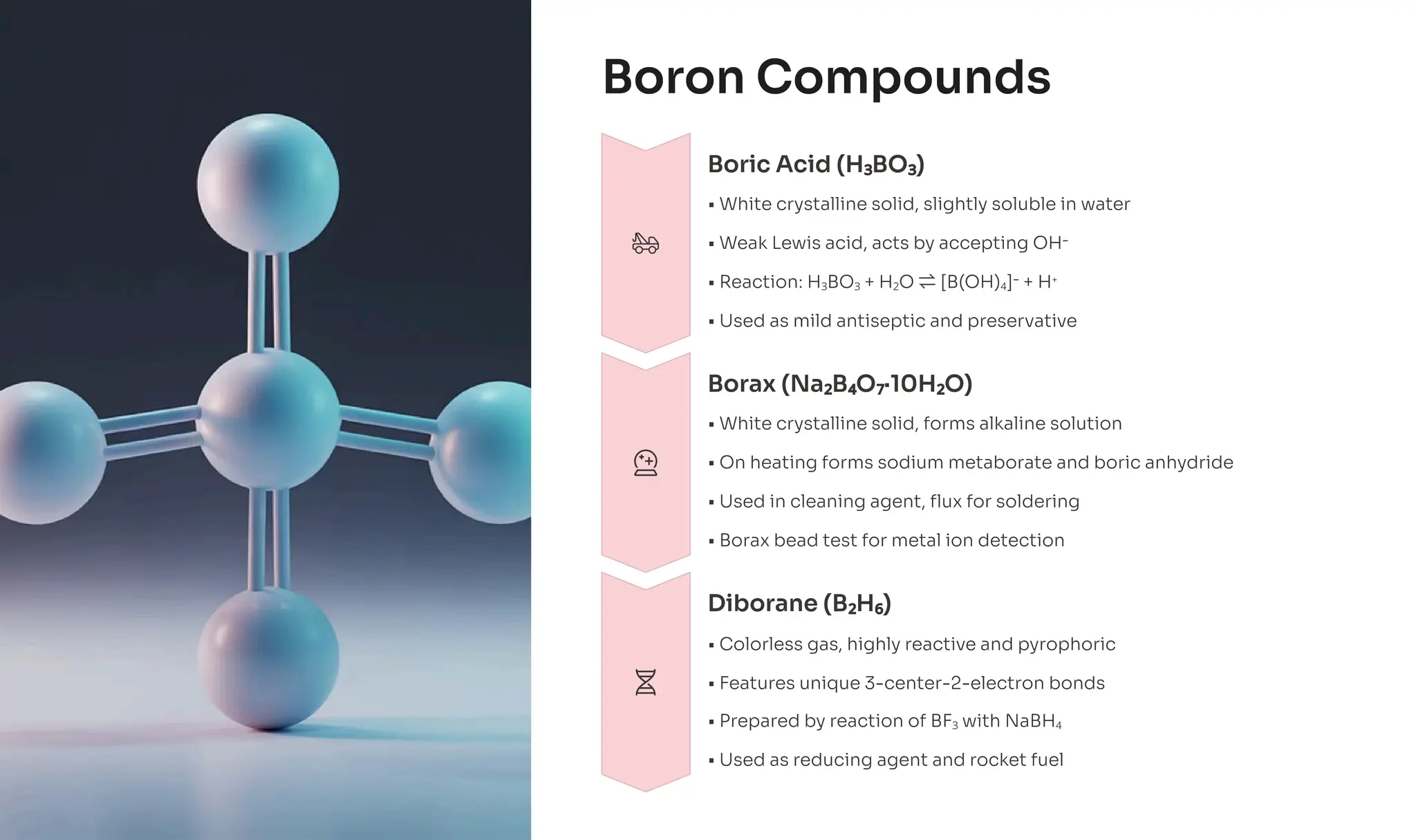 Boron Compounds

Boric Acid ($H_3BO_3$)

▪ White crystalline solid, slightly soluble in water

▪ Weak Lewis acid, acts by accepting $OH^-$

▪ Reaction: $H_3BO_3 + H_2O \rightleftharpoons [B(OH)_4]^- + H^+$

▪ Used as mild antiseptic and preservative

Borax ($Na_2B_4O_7 \cdot 10H_2O$)

▪ White crystalline solid, forms alkaline solution

▪ On heating forms sodium metaborate and boric anhydride

▪ Used in cleaning agent, flux for soldering

▪ Borax bead test for metal ion detection

Diborane ($B_2H_6$)

▪ Colorless gas, highly reactive and pyrophoric

▪ Features unique 3-center-2-electron bonds

▪ Prepared by reaction of $BF_3$ with $NaBH_4$

▪ Used as reducing agent and rocket fuel